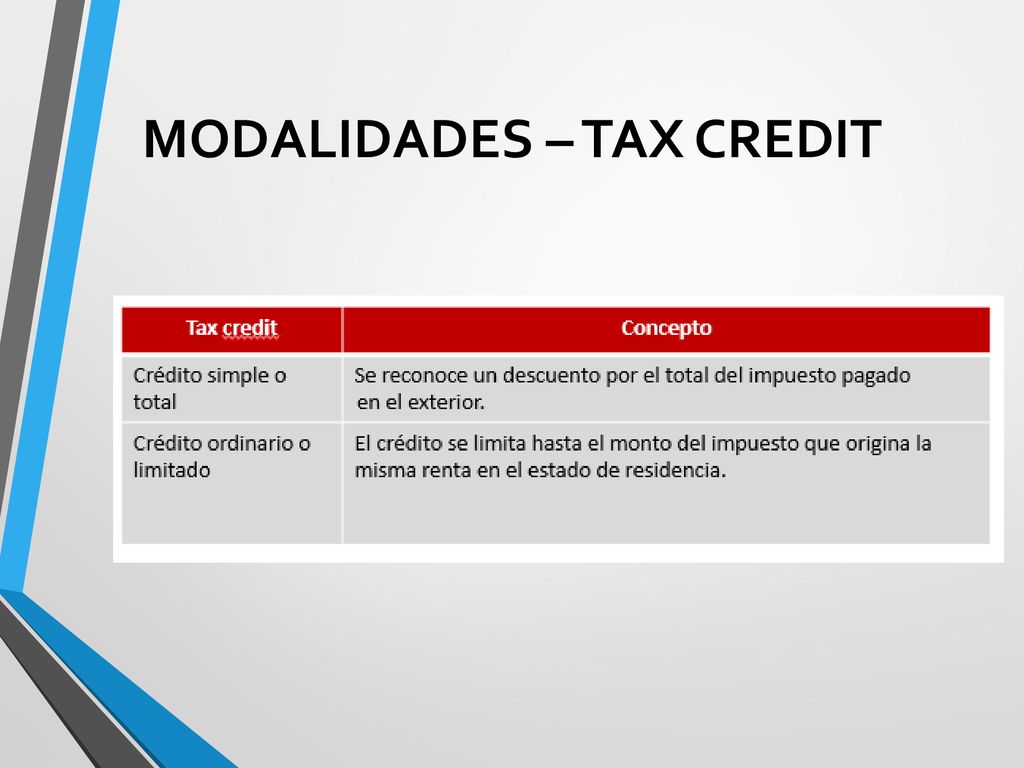 MODALIDADES – TAX CREDIT

| Tax credit | Concepto |
|---|---|
| Crédito simple o total | Se reconoce un descuento por el total del impuesto pagado en el exterior. |
| Crédito ordinario o limitado | El crédito se limita hasta el monto del impuesto que origina la misma renta en el estado de residencia. |